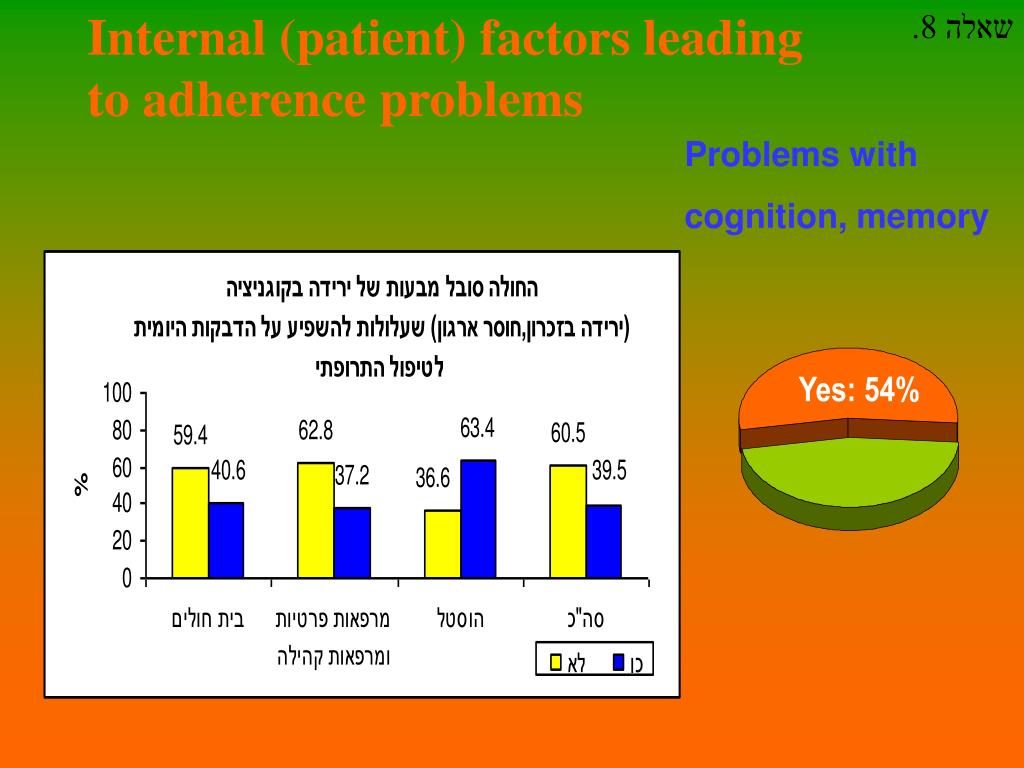 Internal (patient) factors leading to adherence problems

שאלה 8.

Problems with cognition, memory

החולה סובל מבעות של ירידה בקוגניציה
(ירידה בזכרון,חוסר ארגון) שעלולות להשפיע על הדבקות היומית
לטיפול התרופתי

%

100
80
60
40
20
0

59.4
40.6
62.8
37.2
36.6
63.4
60.5
39.5

בית חולים
מרפאות פרטיות ומרפאות קהילה
הוסטל
סה"כ

לא
כן

Yes: 54%